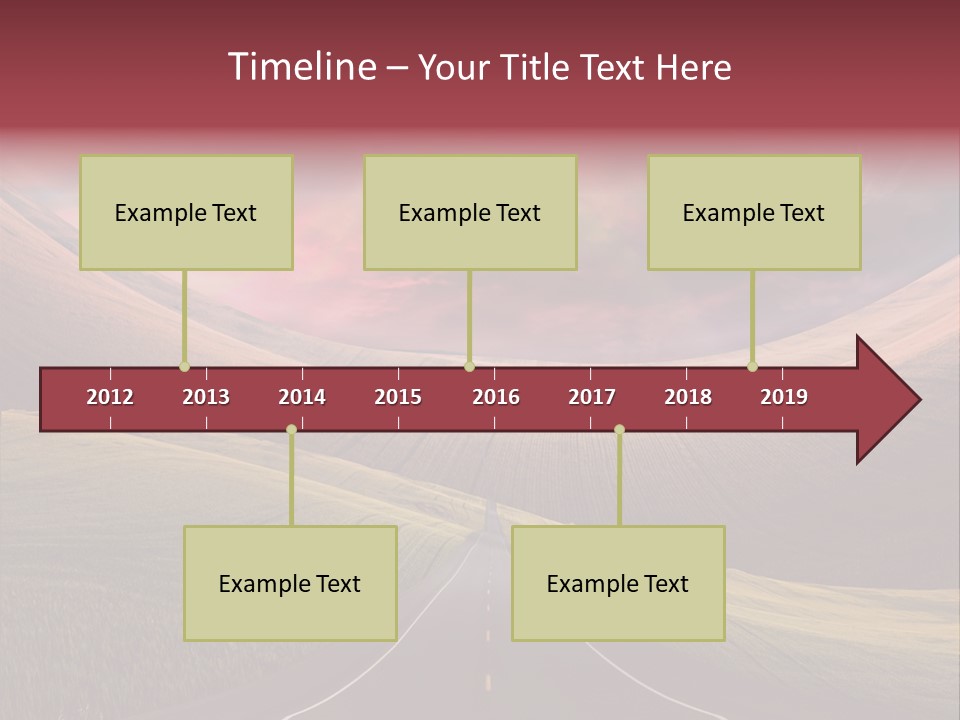 Timeline – Your Title Text Here

Example Text

Example Text

Example Text

2012 2013 2014 2015 2016 2017 2018 2019

Example Text

Example Text